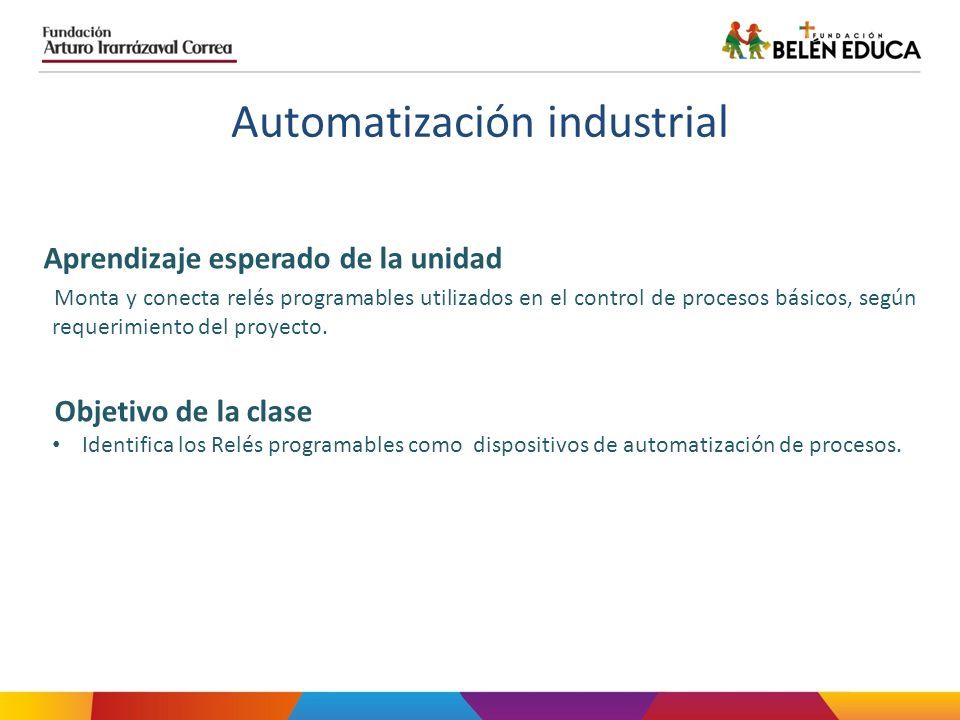 Fundación
Arturo Irarrázaval Correa

FUNDACIÓN
BELÉN EDUCA

Automatización industrial

Aprendizaje esperado de la unidad

Monta y conecta relés programables utilizados en el control de procesos básicos, según requerimiento del proyecto.

Objetivo de la clase

• Identifica los Relés programables como dispositivos de automatización de procesos.